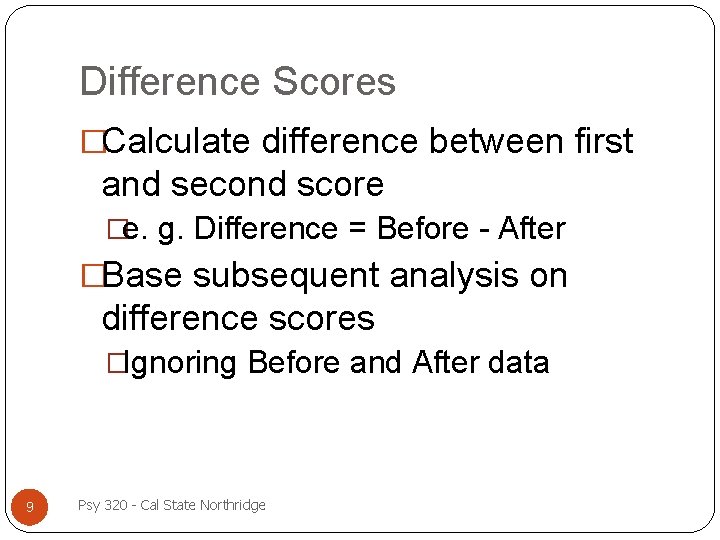 Difference Scores

□Calculate difference between first and second score

□e. g. Difference = Before - After

□Base subsequent analysis on difference scores

□Ignoring Before and After data

9

Psy 320 - Cal State Northridge